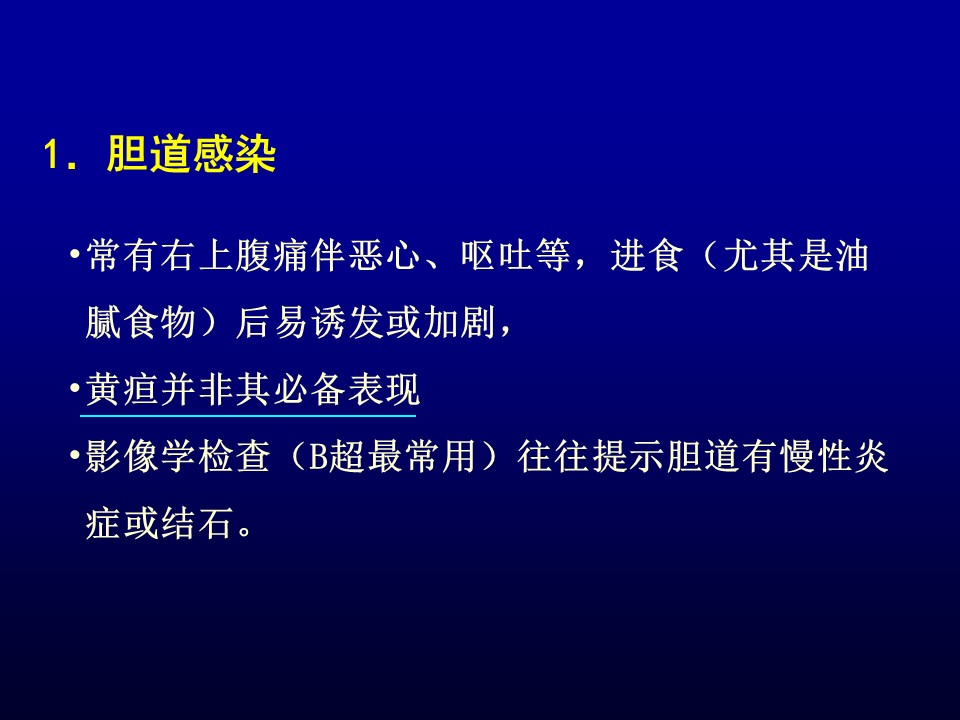 1. 胆道感染

•常有右上腹痛伴恶心、呕吐等，进食（尤其是油腻食物）后易诱发或加剧，

•黄疸并非其必备表现

•影像学检查（B超最常用）往往提示胆道有慢性炎症或结石。